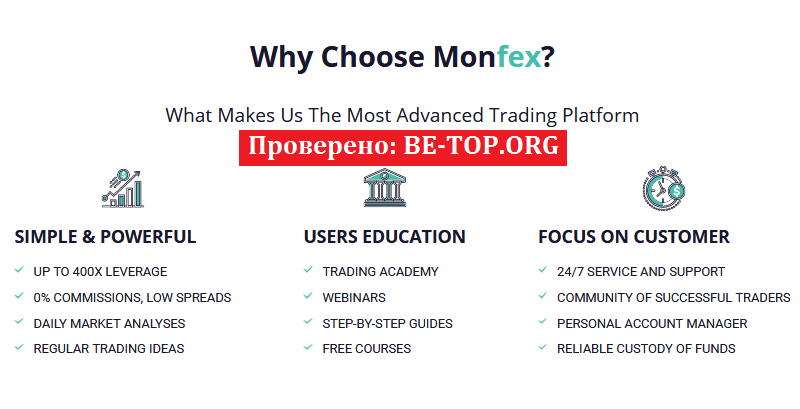 Why Choose Monfex?

What Makes Us The Most Advanced Trading Platform

Проверено: BE-TOP.ORG

SIMPLE & POWERFUL

UP TO 400X LEVERAGE

0% COMMISSIONS, LOW SPREADS

DAILY MARKET ANALYSES

REGULAR TRADING IDEAS

USERS EDUCATION

TRADING ACADEMY

WEBINARS

STEP-BY-STEP GUIDES

FREE COURSES

FOCUS ON CUSTOMER

24/7 SERVICE AND SUPPORT

COMMUNITY OF SUCCESSFUL TRADERS

PERSONAL ACCOUNT MANAGER

RELIABLE CUSTODY OF FUNDS